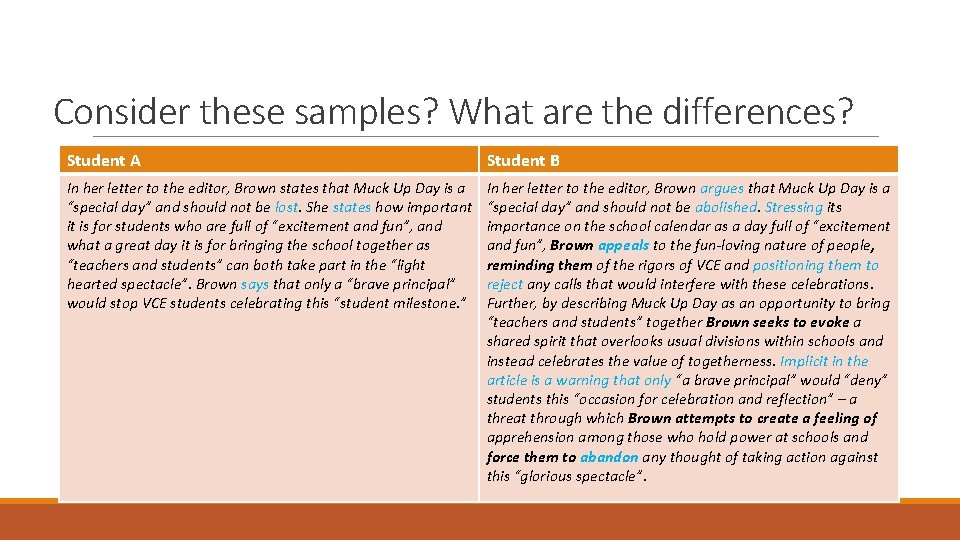 Consider these samples? What are the differences?

| Student A | Student B |
|---|---|
| In her letter to the editor, Brown states that Muck Up Day is a "special day" and should not be lost. She states how important it is for students who are full of "excitement and fun", and what a great day it is for bringing the school together as "teachers and students" can both take part in the "light hearted spectacle". Brown says that only a "brave principal" would stop VCE students celebrating this "student milestone." | In her letter to the editor, Brown argues that Muck Up Day is a "special day" and should not be abolished. Stressing its importance on the school calendar as a day full of "excitement and fun", Brown appeals to the fun-loving nature of people, reminding them of the rigors of VCE and positioning them to reject any calls that would interfere with these celebrations. Further, by describing Muck Up Day as an opportunity to bring "teachers and students" together Brown seeks to evoke a shared spirit that overlooks usual divisions within schools and instead celebrates the value of togetherness. Implicit in the article is a warning that only "a brave principal" would "deny" students this "occasion for celebration and reflection" – a threat through which Brown attempts to create a feeling of apprehension among those who hold power at schools and force them to abandon any thought of taking action against this "glorious spectacle". |